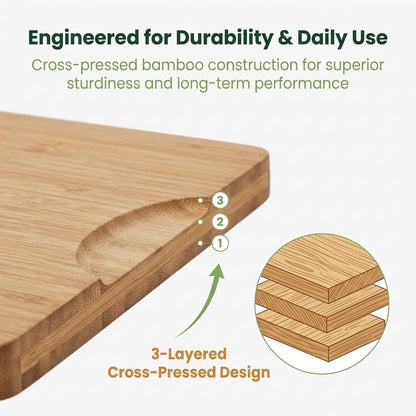 Engineered for Durability & Daily Use

Cross-pressed bamboo construction for superior sturdiness and long-term performance

3
2
1

3-Layered
Cross-Pressed Design